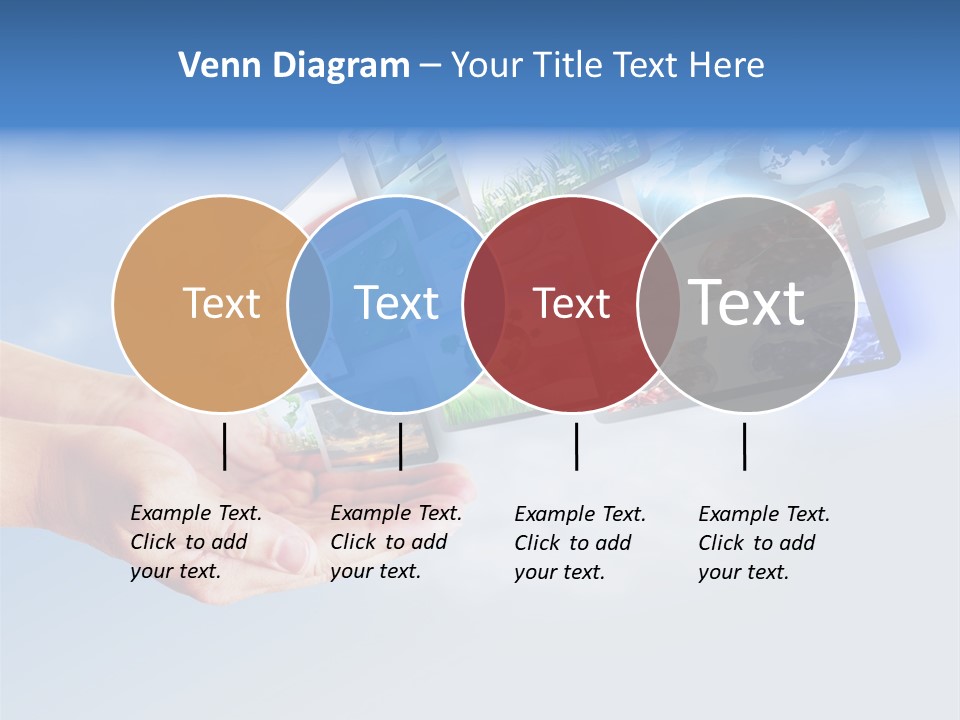 Venn Diagram – Your Title Text Here

Text

Text

Text

Text

Example Text. Click to add your text.

Example Text. Click to add your text.

Example Text. Click to add your text.

Example Text. Click to add your text.